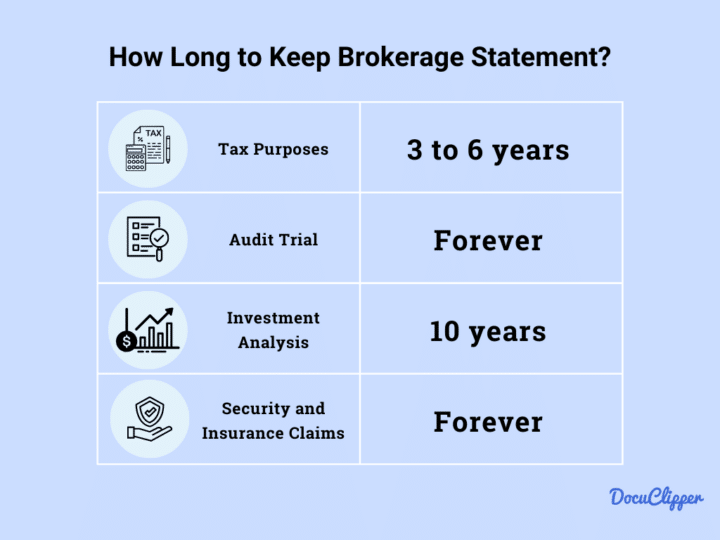 How Long to Keep Brokerage Statement?

| TAX % Tax Purposes | 3 to 6 years |
|---|---|
| Audit Trial | Forever |
| $ Investment Analysis | 10 years |
| Security and Insurance Claims | Forever |

DocuClipper